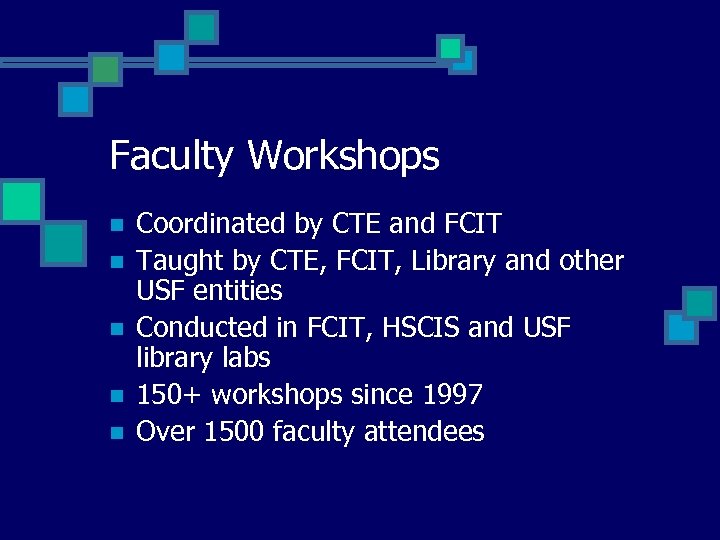 Faculty Workshops

- Coordinated by CTE and FCIT
- Taught by CTE, FCIT, Library and other USF entities
- Conducted in FCIT, HSCIS and USF library labs
- 150+ workshops since 1997
- Over 1500 faculty attendees